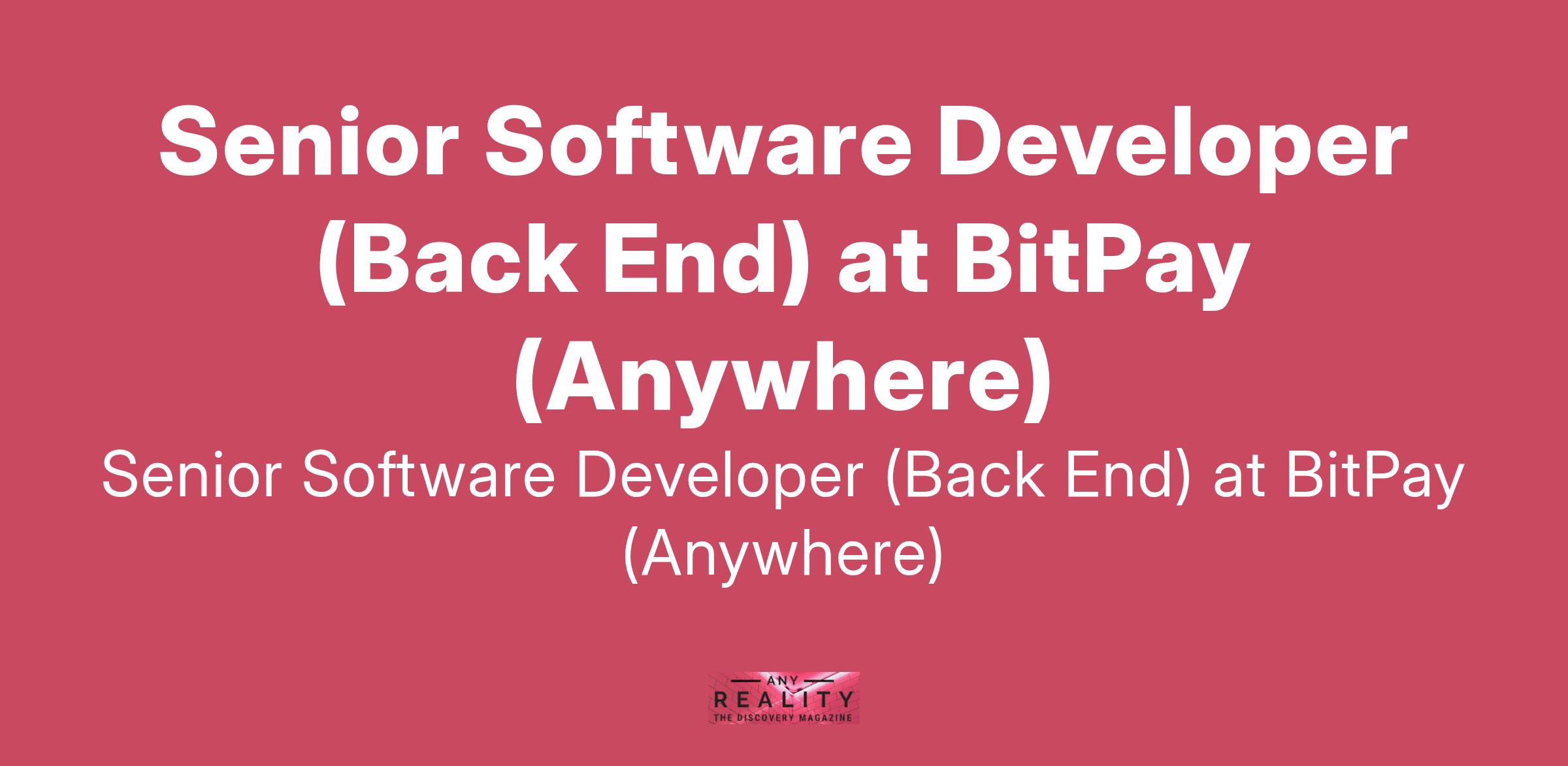 Senior Software Developer (Back End) at BitPay (Anywhere)

Senior Software Developer (Back End) at BitPay (Anywhere)

ANY
REALITY
THE DISCOVERY MAGAZINE